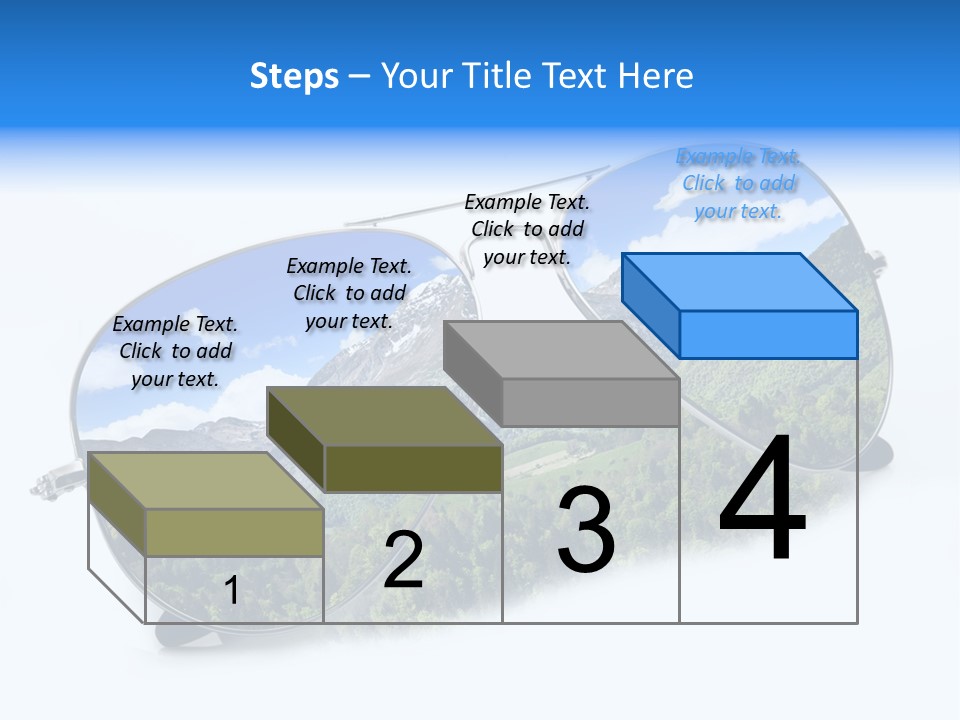 Steps – Your Title Text Here

Example Text. Click to add your text.

Example Text. Click to add your text.

Example Text. Click to add your text.

Example Text. Click to add your text.

1

2

3

4